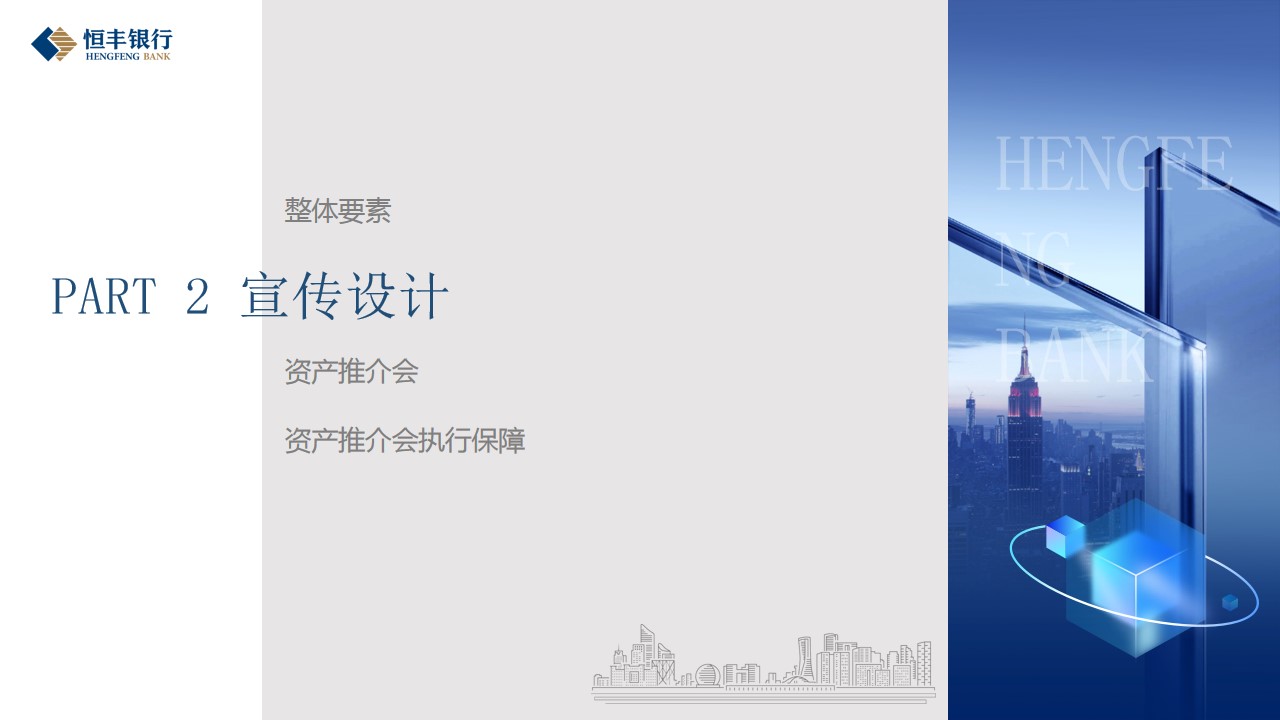 恒丰银行
HENGFENG BANK

整体要素

PART 2 宣传设计

资产推介会

资产推介会执行保障

HENGFENG BANK